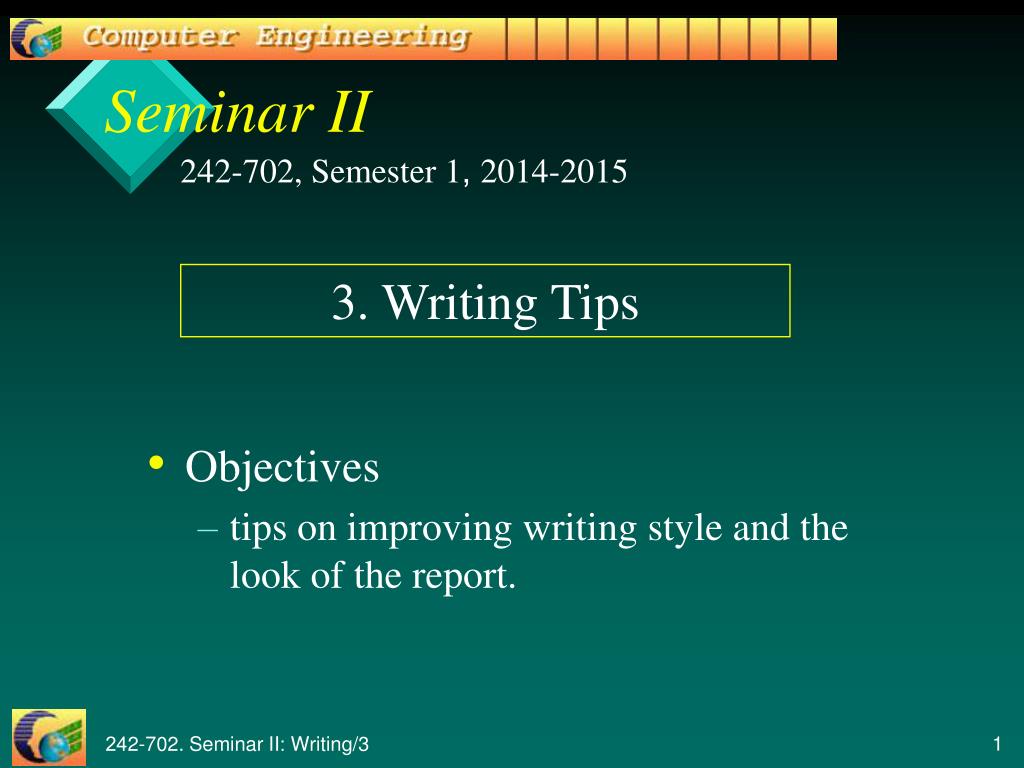 Computer Engineering

Seminar II

242-702, Semester 1, 2014-2015

3. Writing Tips

• Objectives
– tips on improving writing style and the look of the report.

242-702. Seminar II: Writing/3

1